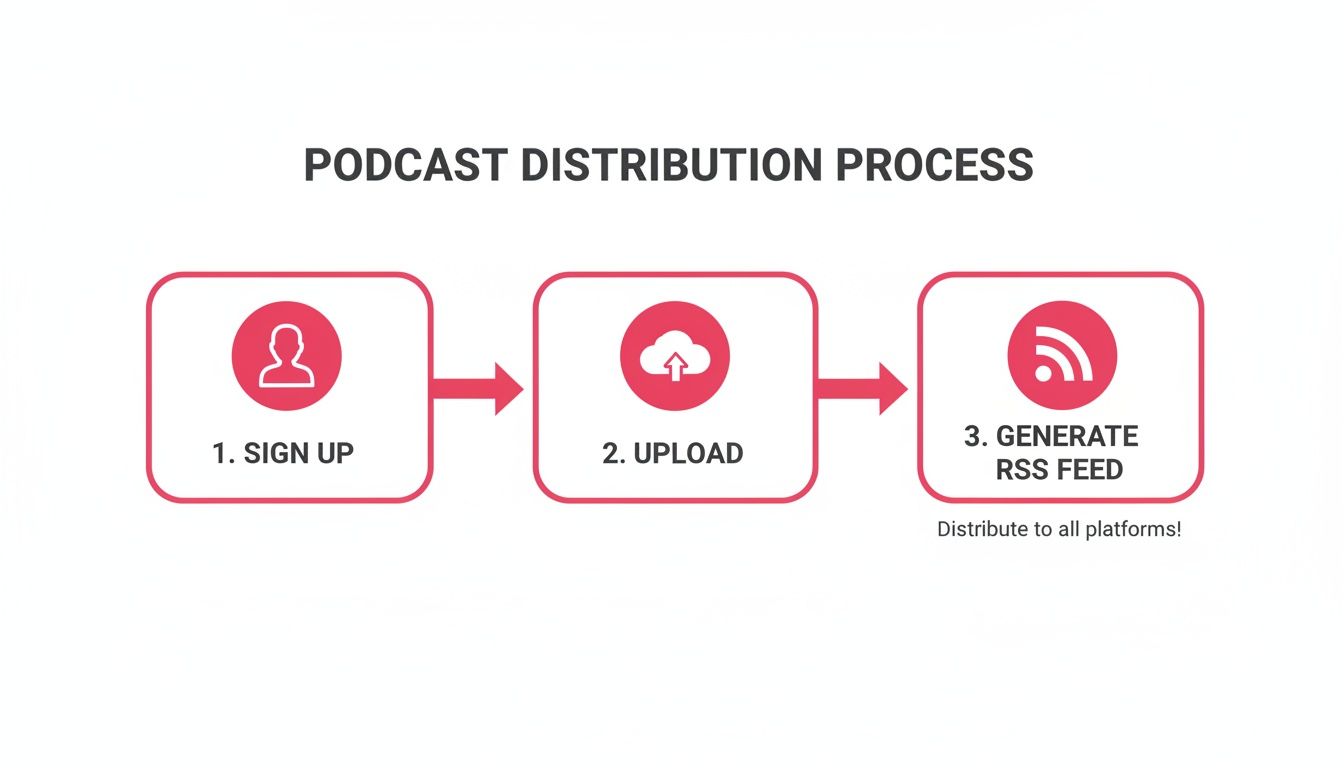 PODCAST DISTRIBUTION PROCESS

1. SIGN UP

2. UPLOAD

3. GENERATE RSS FEED

Distribute to all platforms!